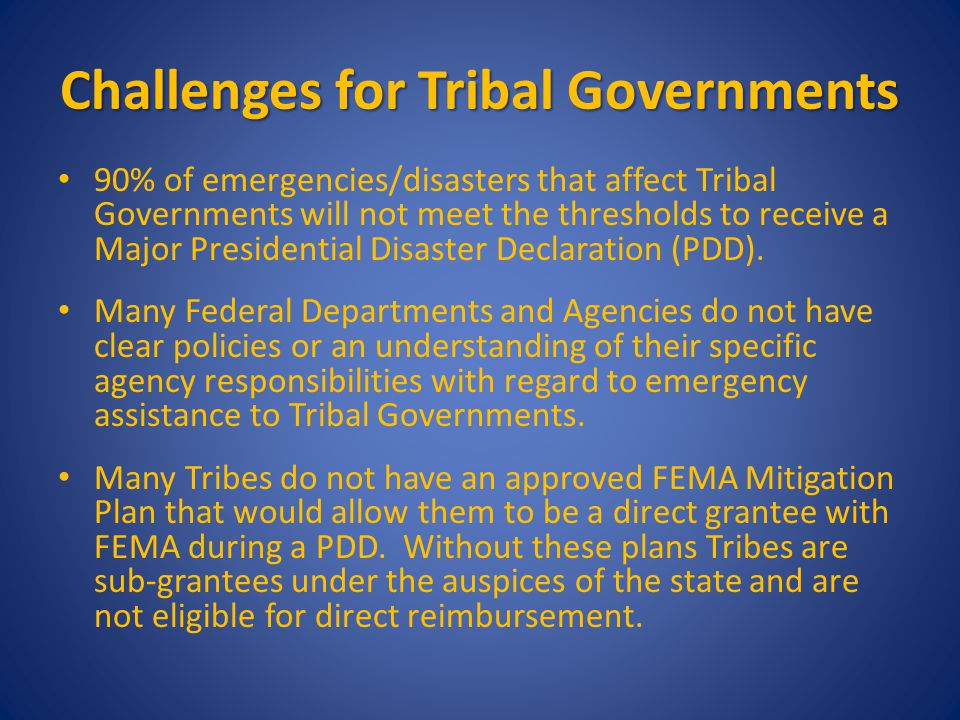 Challenges for Tribal Governments

• 90% of emergencies/disasters that affect Tribal Governments will not meet the thresholds to receive a Major Presidential Disaster Declaration (PDD).

• Many Federal Departments and Agencies do not have clear policies or an understanding of their specific agency responsibilities with regard to emergency assistance to Tribal Governments.

• Many Tribes do not have an approved FEMA Mitigation Plan that would allow them to be a direct grantee with FEMA during a PDD. Without these plans Tribes are sub-grantees under the auspices of the state and are not eligible for direct reimbursement.